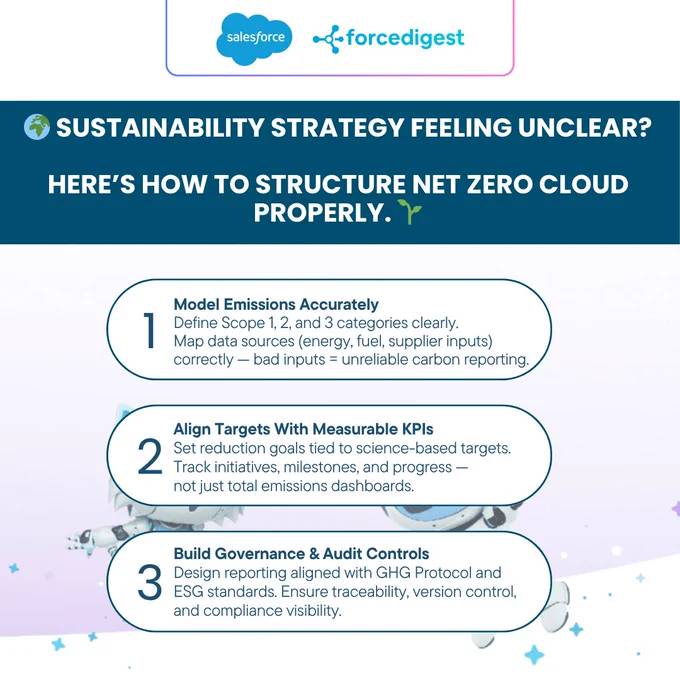 salesforce

forcedigest

🌍 SUSTAINABILITY STRATEGY FEELING UNCLEAR?

HERE'S HOW TO STRUCTURE NET ZERO CLOUD PROPERLY. 🌱

1

Model Emissions Accurately

Define Scope 1, 2, and 3 categories clearly. Map data sources (energy, fuel, supplier inputs) correctly — bad inputs = unreliable carbon reporting.

2

Align Targets With Measurable KPIs

Set reduction goals tied to science-based targets. Track initiatives, milestones, and progress — not just total emissions dashboards.

3

Build Governance & Audit Controls

Design reporting aligned with GHG Protocol and ESG standards. Ensure traceability, version control, and compliance visibility.